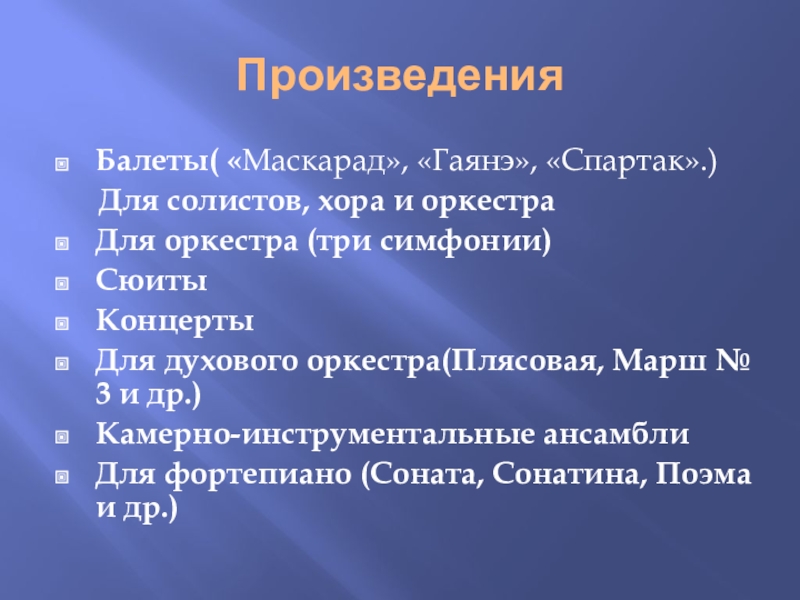 Произведения

Балеты( «Маскарад», «Гаянэ», «Спартак».)

Для солистов, хора и оркестра

Для оркестра (три симфонии)

Сюиты

Концерты

Для духового оркестра(Плясовая, Марш № 3 и др.)

Камерно-инструментальные ансамбли

Для фортепиано (Соната, Сонатина, Поэма и др.)